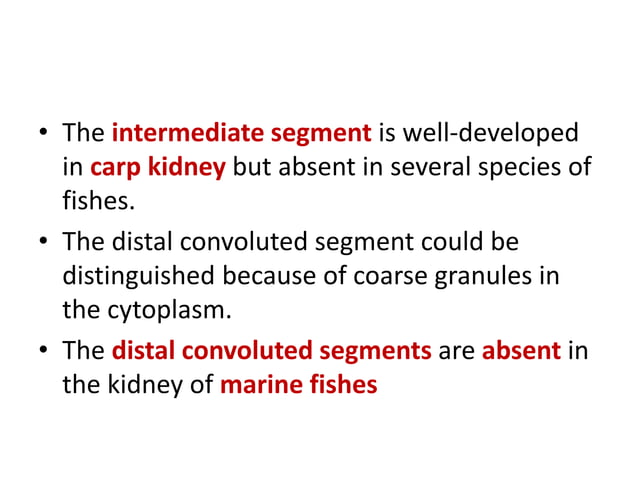 • The intermediate segment is well-developed in carp kidney but absent in several species of fishes.

• The distal convoluted segment could be distinguished because of coarse granules in the cytoplasm.

• The distal convoluted segments are absent in the kidney of marine fishes